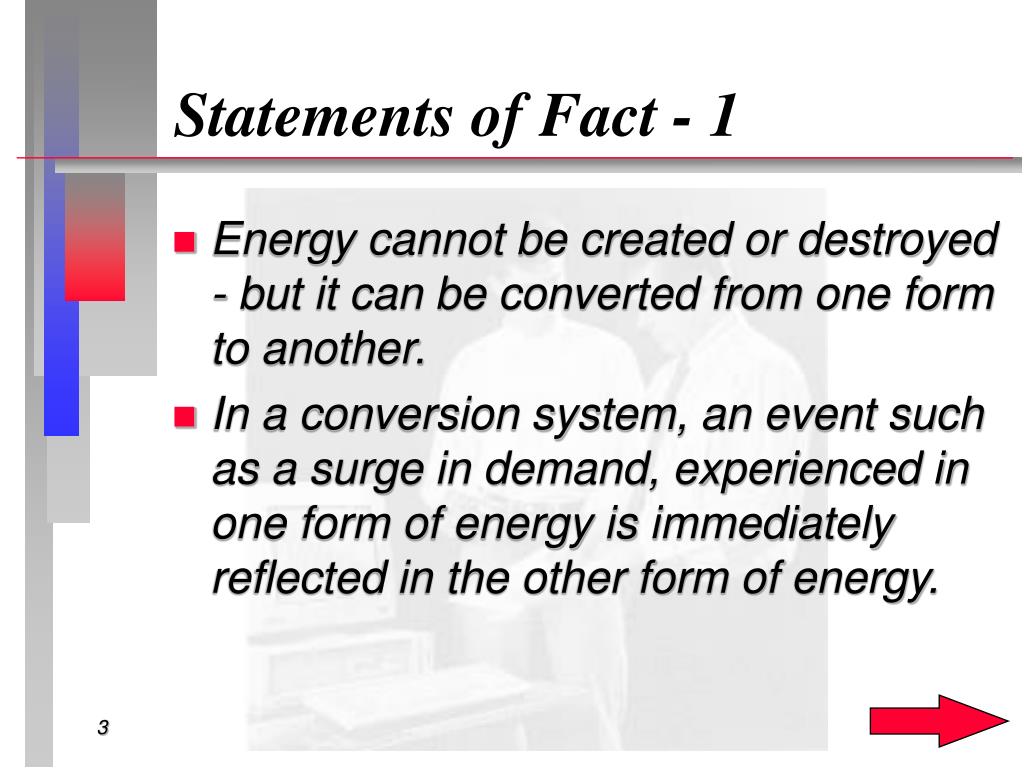 Statements of Fact - 1

Energy cannot be created or destroyed - but it can be converted from one form to another.

In a conversion system, an event such as a surge in demand, experienced in one form of energy is immediately reflected in the other form of energy.

3